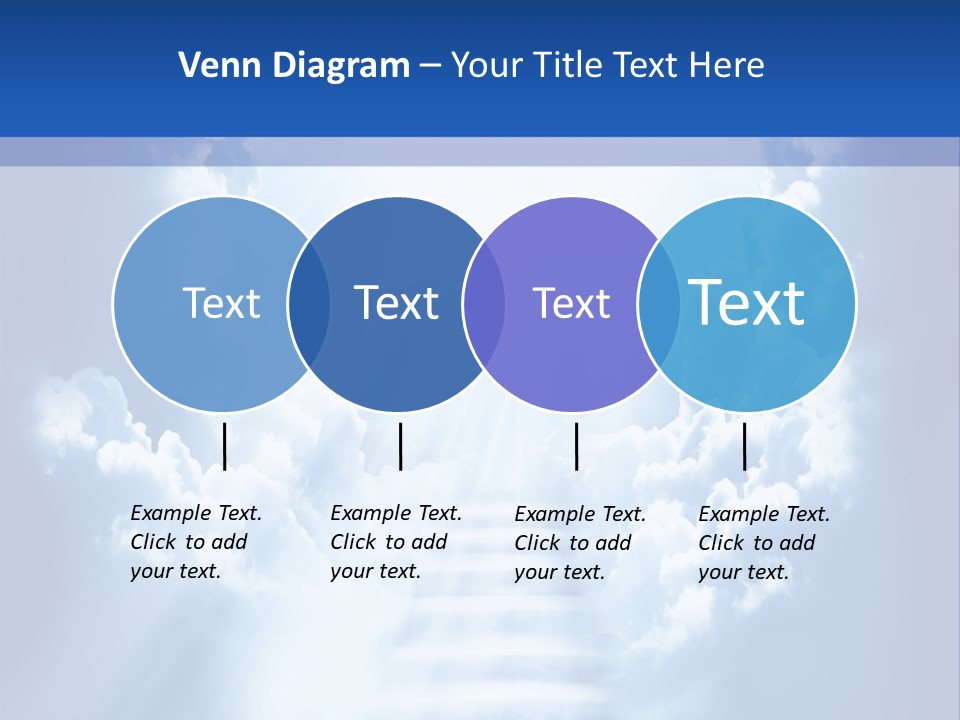 Venn Diagram – Your Title Text Here

Text

Text

Text

Text

Example Text. Click to add your text.

Example Text. Click to add your text.

Example Text. Click to add your text.

Example Text. Click to add your text.